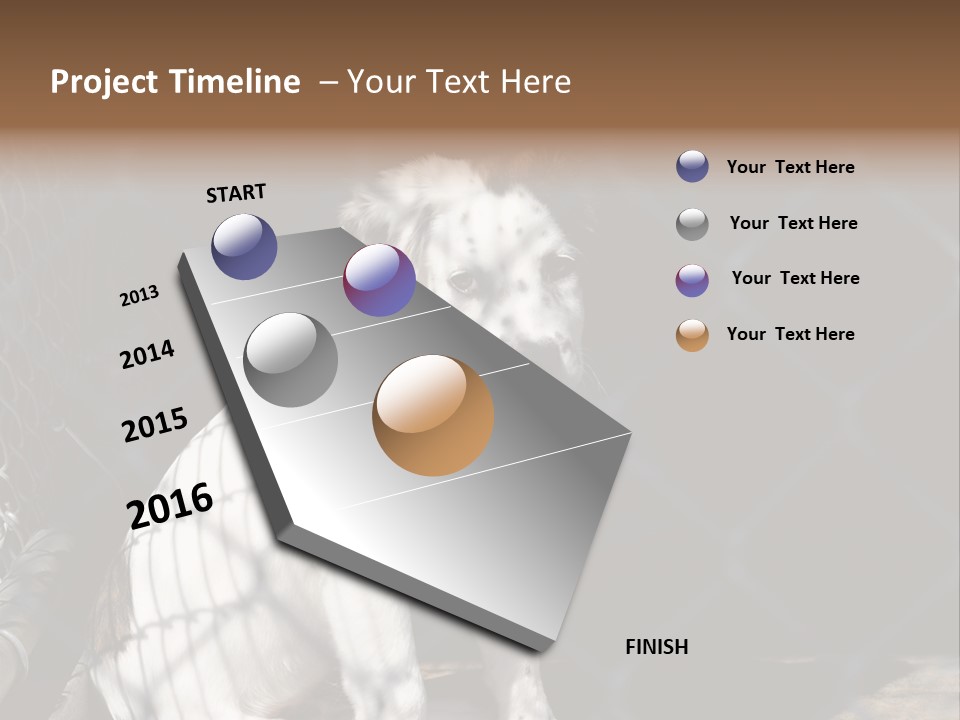 Project Timeline – Your Text Here

START

2013

2014

2015

2016

FINISH

Your Text Here

Your Text Here

Your Text Here

Your Text Here